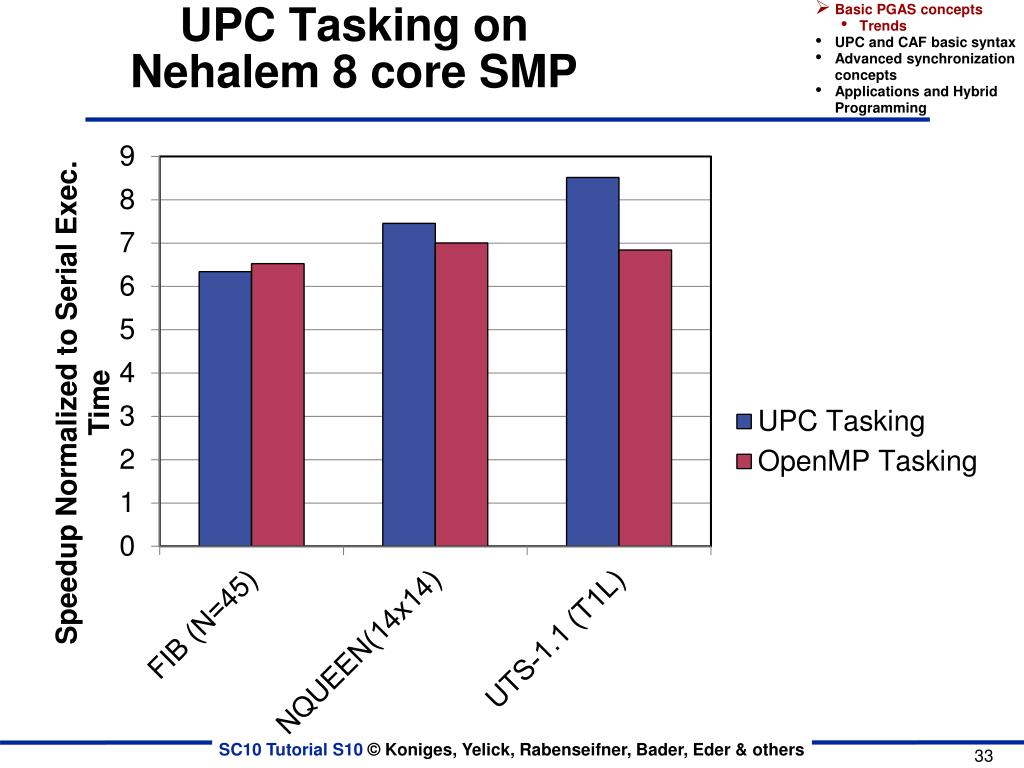 UPC Tasking on Nehalem 8 core SMP

➢ Basic PGAS concepts
• Trends
• UPC and CAF basic syntax
• Advanced synchronization concepts
• Applications and Hybrid Programming

Speedup Normalized to Serial Exec. Time

9
8
7
6
5
4
3
2
1
0

FIB (N=45)
NQUEEN(14x14)
UTS-1.1 (T1L)

UPC Tasking
OpenMP Tasking

SC10 Tutorial S10 © Koniges, Yelick, Rabenseifner, Bader, Eder & others

33